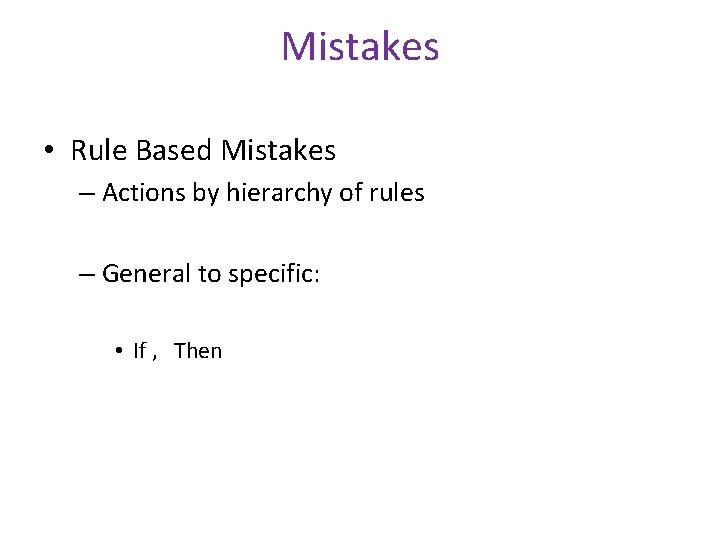 Mistakes

• Rule Based Mistakes

– Actions by hierarchy of rules

– General to specific:

• If , Then